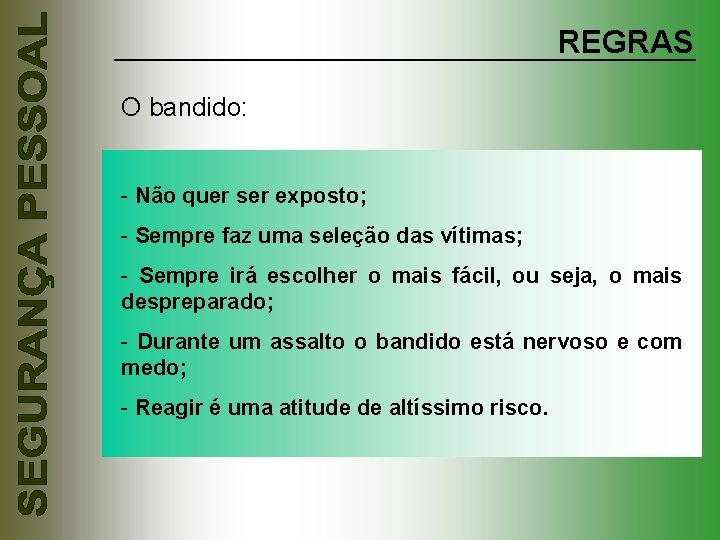 SEGURANÇA PESSOAL

REGRAS

O bandido:

- Não quer ser exposto;

- Sempre faz uma seleção das vítimas;

- Sempre irá escolher o mais fácil, ou seja, o mais despreparado;

- Durante um assalto o bandido está nervoso e com medo;

- Reagir é uma atitude de altíssimo risco.